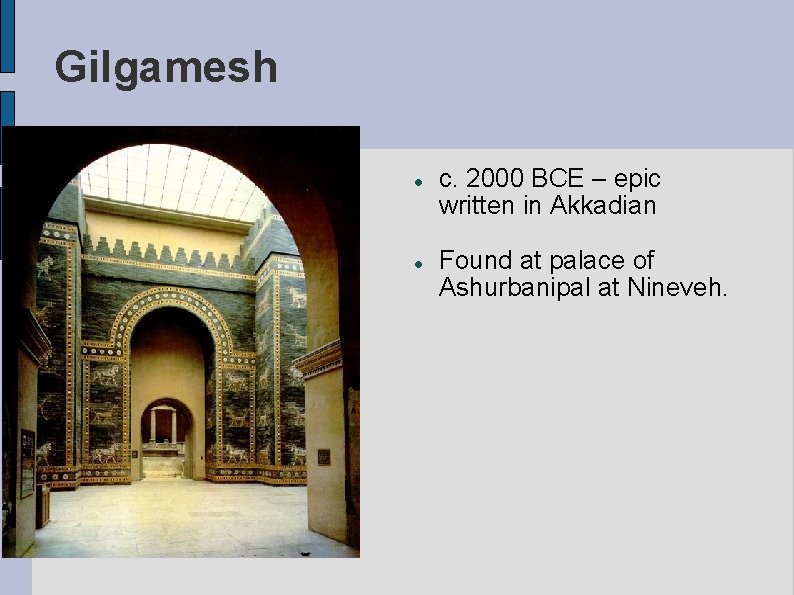 Gilgamesh

- c. 2000 BCE – epic written in Akkadian
- Found at palace of Ashurbanipal at Nineveh.